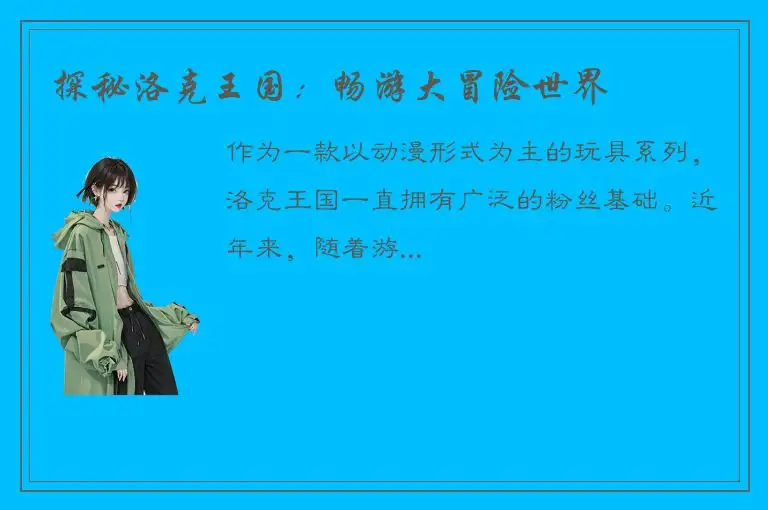 探秘洛克王国：畅游大冒险世界

作为一款以动漫形式为主的玩具系列，洛克王国一直拥有广泛的粉丝基础。近年来，随着游...